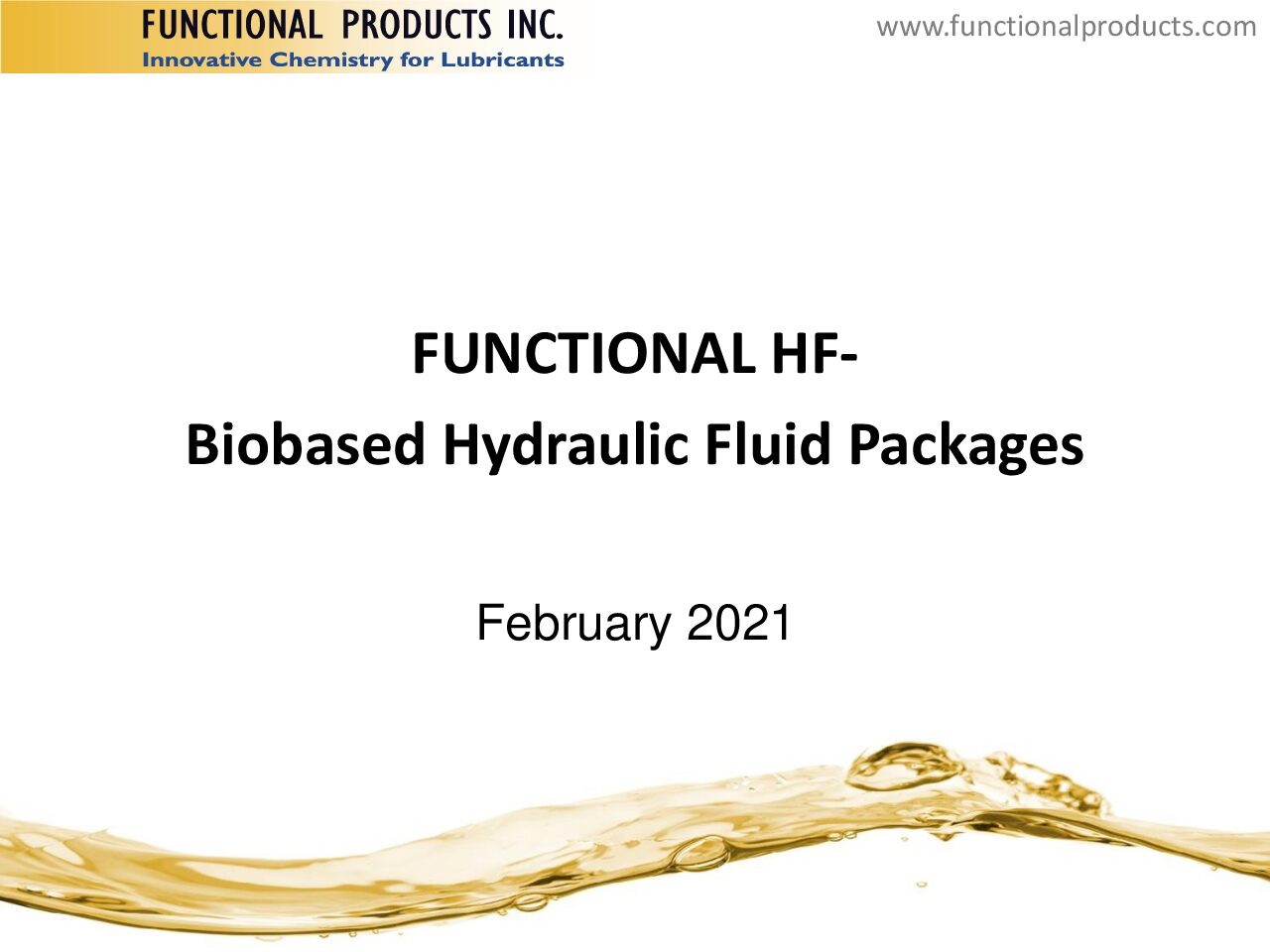 FUNCTIONAL PRODUCTS INC.
Innovative Chemistry for Lubricants

www.functionalproducts.com

FUNCTIONAL HF-
Biobased Hydraulic Fluid Packages

February 2021